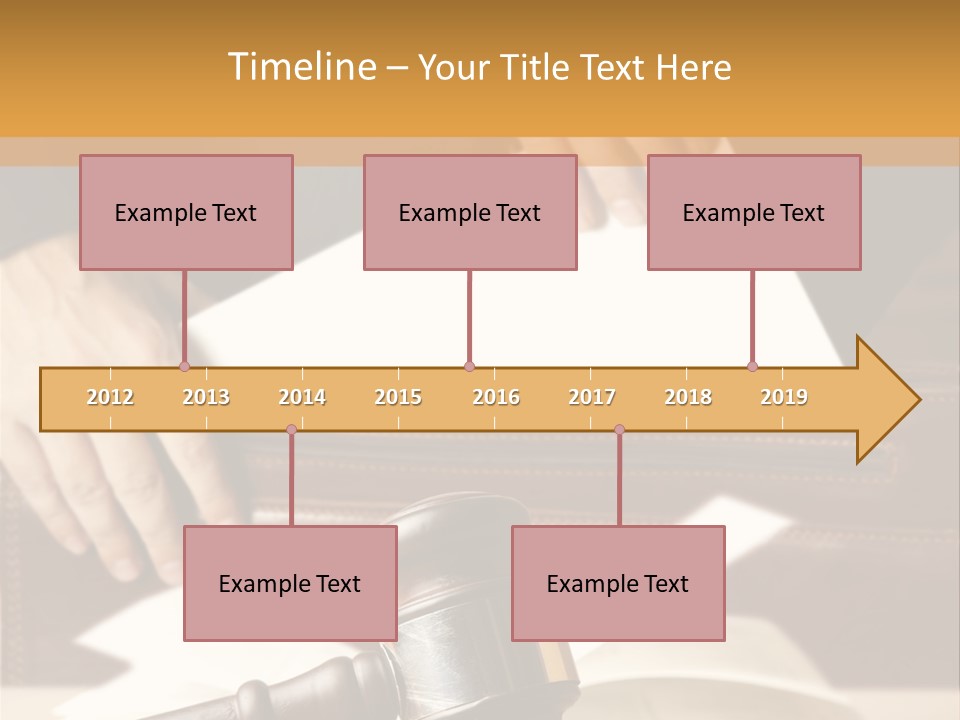 Timeline – Your Title Text Here

Example Text

Example Text

Example Text

2012 2013 2014 2015 2016 2017 2018 2019

Example Text

Example Text